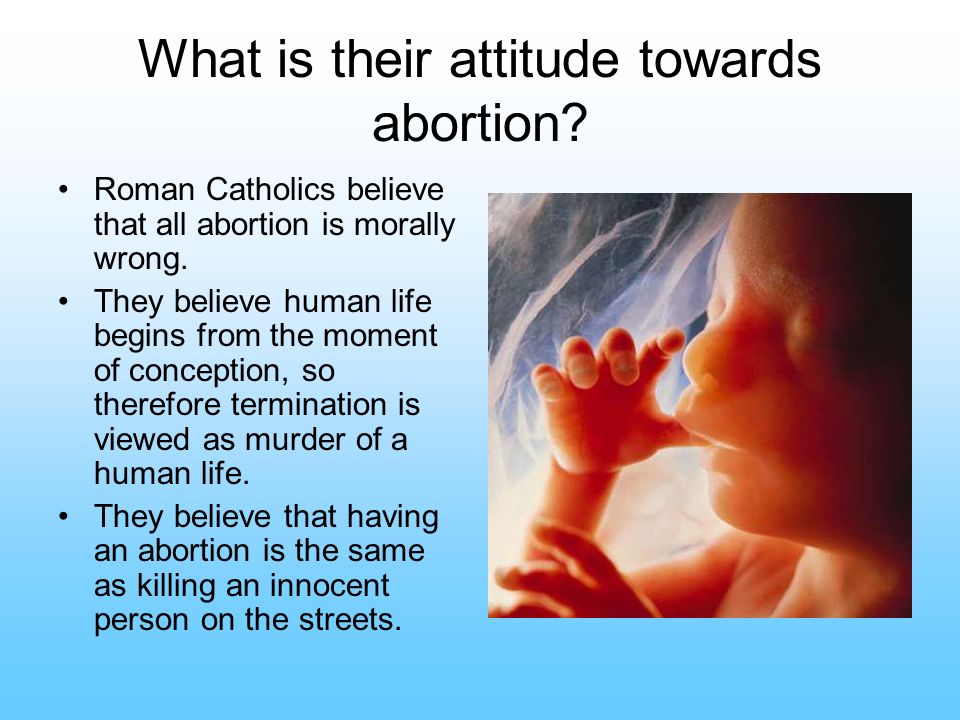 What is their attitude towards abortion?

• Roman Catholics believe that all abortion is morally wrong.
• They believe human life begins from the moment of conception, so therefore termination is viewed as murder of a human life.
• They believe that having an abortion is the same as killing an innocent person on the streets.